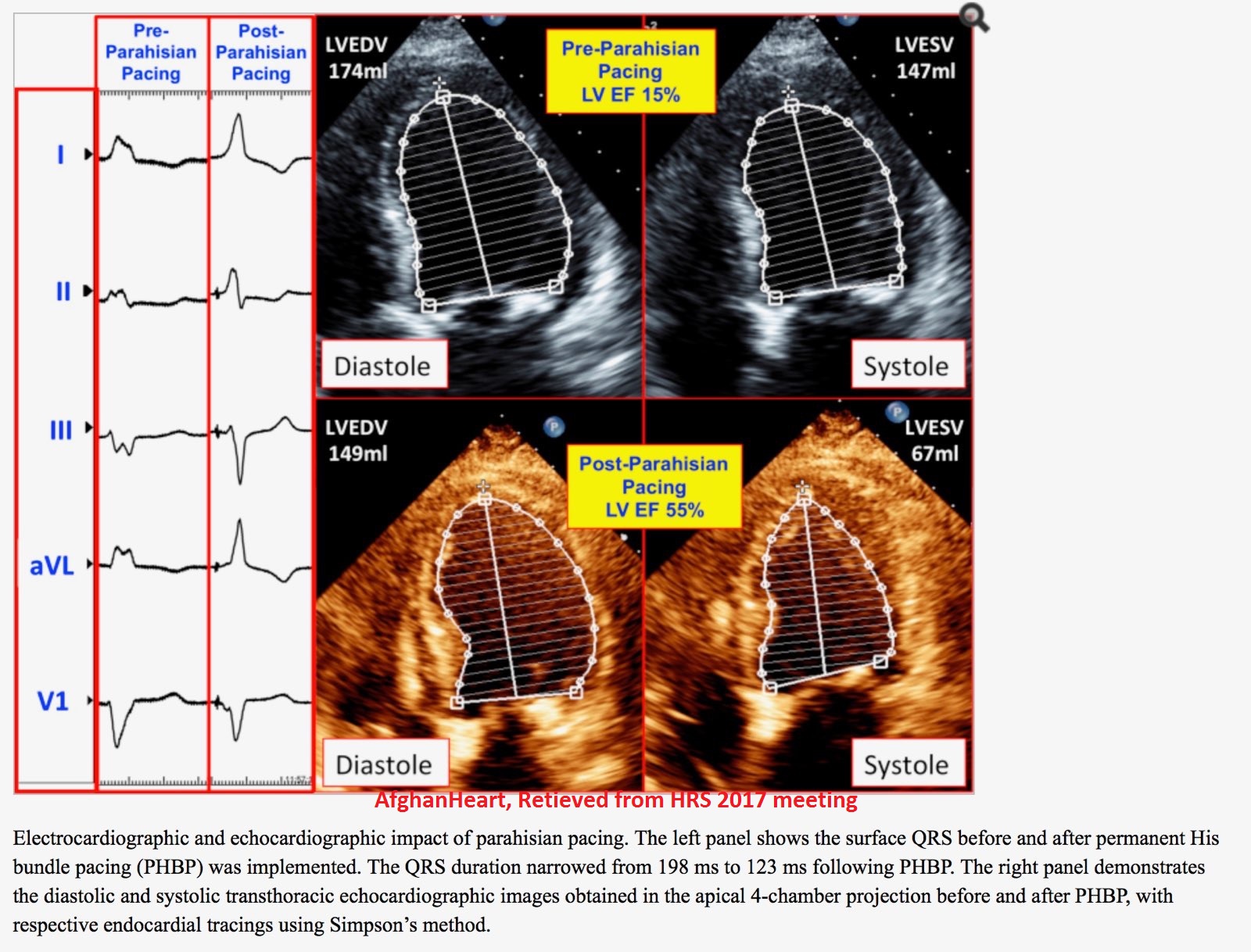 Pre-Parahisian Pacing

Post-Parahisian Pacing

I

II

III

aVL

V1

LVEDV 174ml

Pre-Parahisian Pacing LV EF 15%

LVESV 147ml

Diastole

Systole

LVEDV 149ml

Post-Parahisian Pacing LV EF 55%

LVESV 67ml

Diastole

Systole

AfghanHeart, Retieved from HRS 2017 meeting

Electrocardiographic and echocardiographic impact of parahisian pacing. The left panel shows the surface QRS before and after permanent His bundle pacing (PHBP) was implemented. The QRS duration narrowed from 198 ms to 123 ms following PHBP. The right panel demonstrates the diastolic and systolic transthoracic echocardiographic images obtained in the apical 4-chamber projection before and after PHBP, with respective endocardial tracings using Simpson's method.